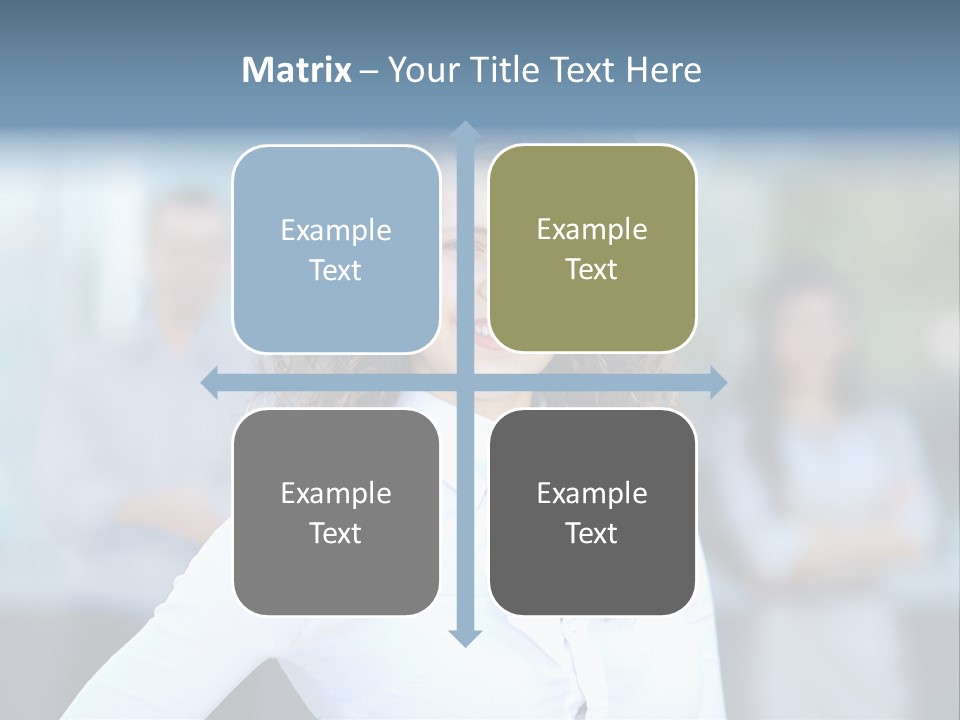 Matrix – Your Title Text Here

Example Text

Example Text

Example Text

Example Text